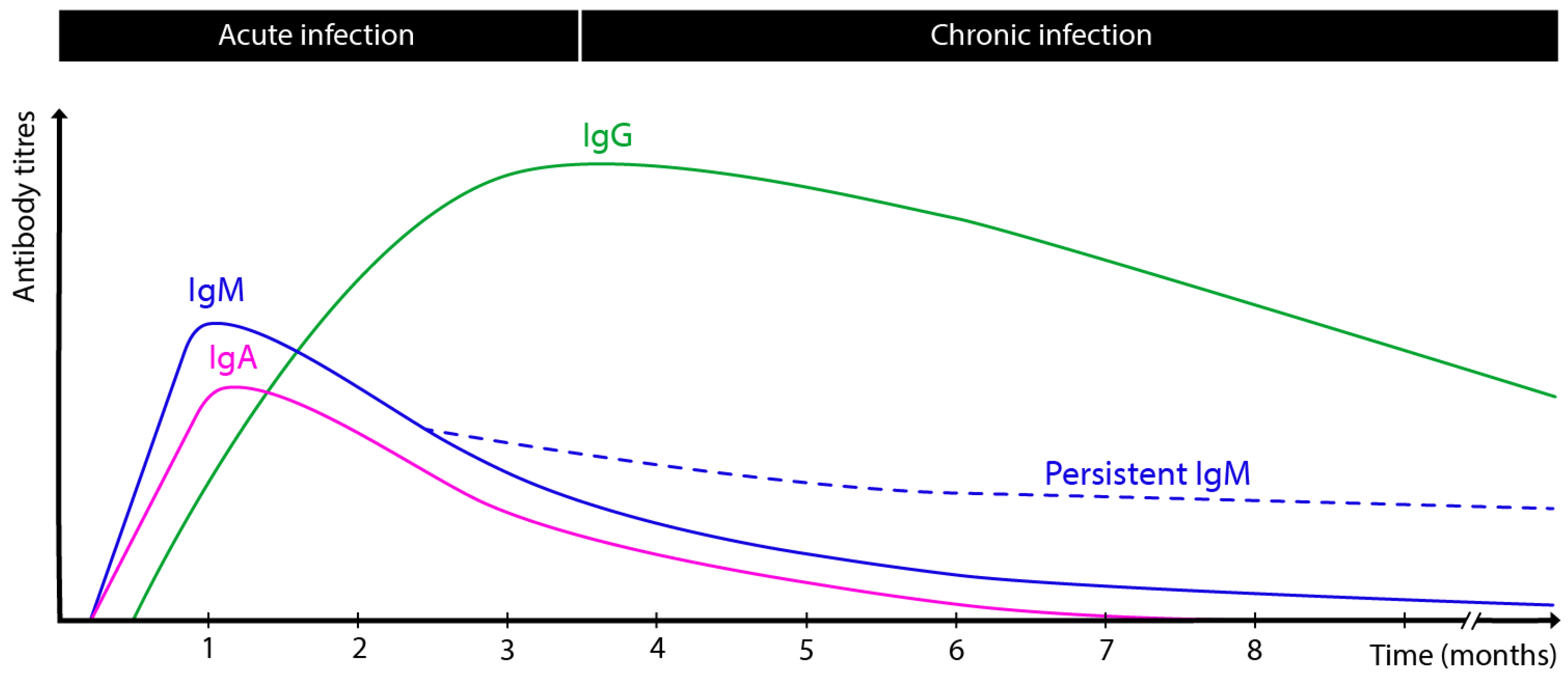 Acute infection

Chronic infection

Antibody titres

IgG

IgM

IgA

Persistent IgM

1
2
3
4
5
6
7
8
Time (months)